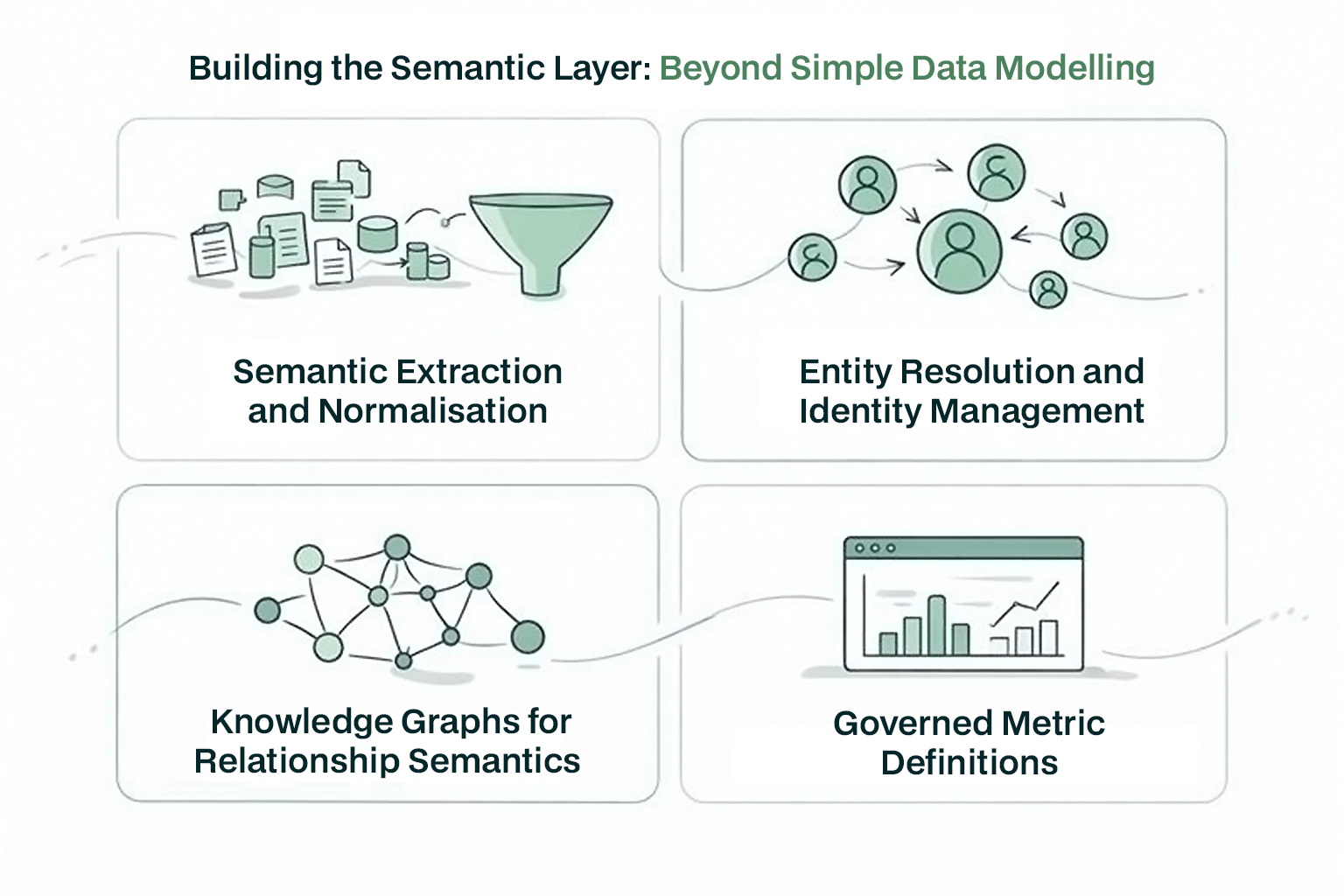 Building the Semantic Layer: Beyond Simple Data Modelling

Semantic Extraction and Normalisation

Entity Resolution and Identity Management

Knowledge Graphs for Relationship Semantics

Governed Metric Definitions